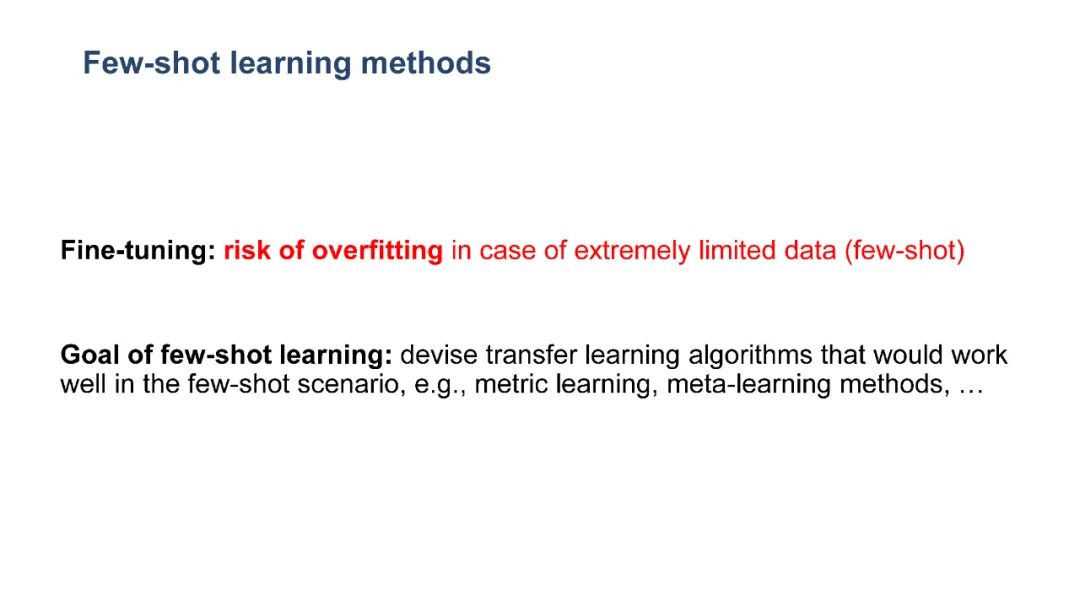 Few-shot learning methods

Fine-tuning: risk of overfitting in case of extremely limited data (few-shot)

Goal of few-shot learning: devise transfer learning algorithms that would work well in the few-shot scenario, e.g., metric learning, meta-learning methods, …